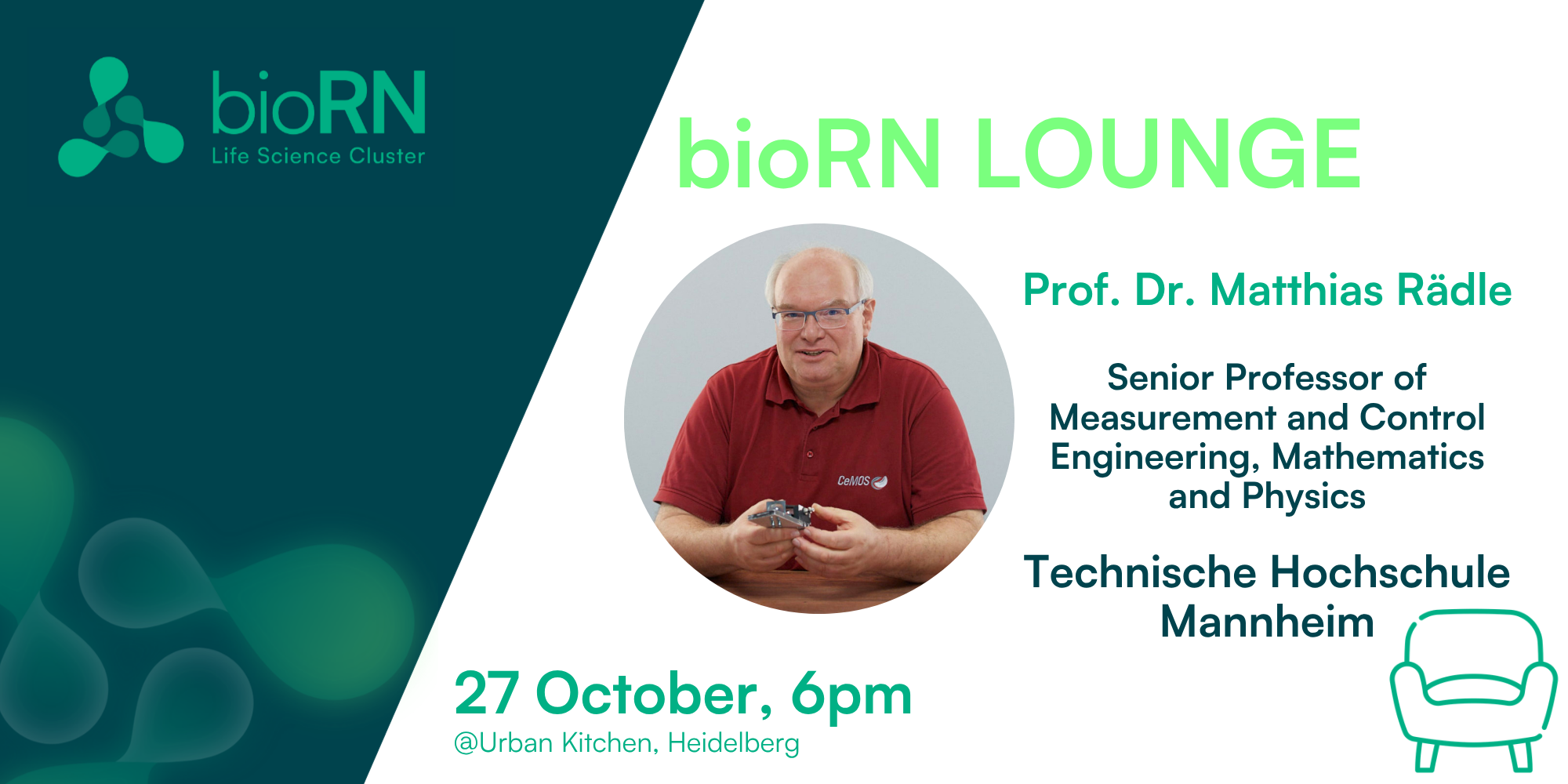 bioRN
Life Science Cluster

bioRN LOUNGE

CeMOS

Prof. Dr. Matthias Rädle

Senior Professor of Measurement and Control Engineering, Mathematics and Physics

Technische Hochschule Mannheim

27 October, 6pm
@Urban Kitchen, Heidelberg